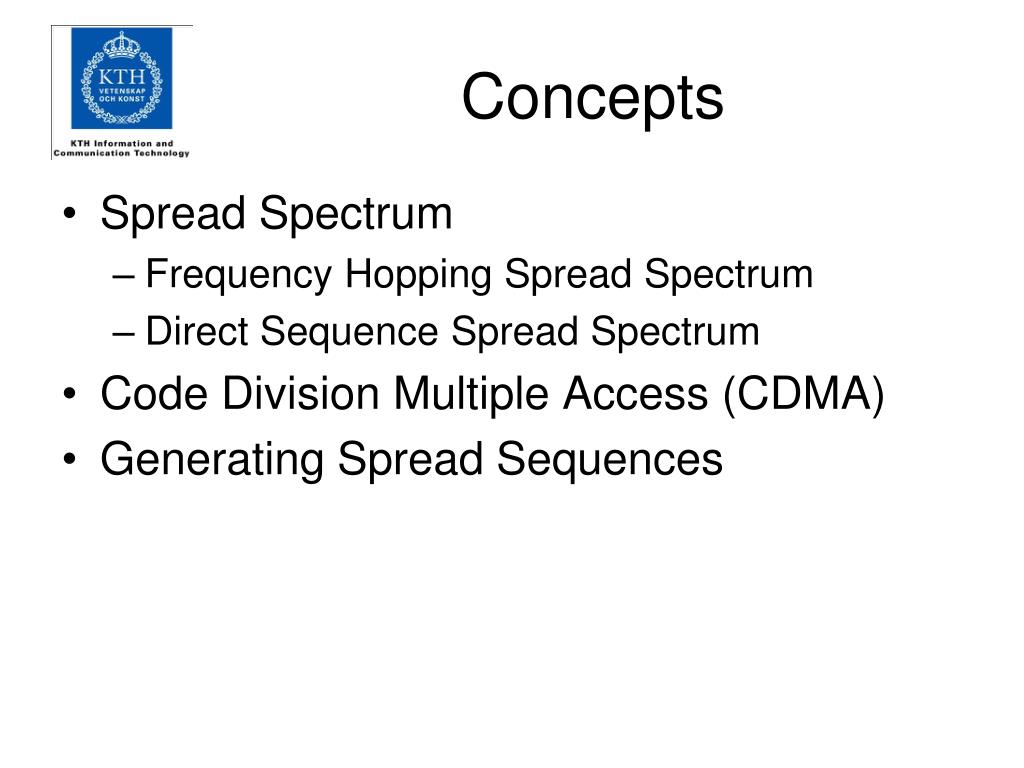 KTH
VETENSKAP OCH KONST
KTH Information and Communication Technology

Concepts

• Spread Spectrum
– Frequency Hopping Spread Spectrum
– Direct Sequence Spread Spectrum
• Code Division Multiple Access (CDMA)
• Generating Spread Sequences